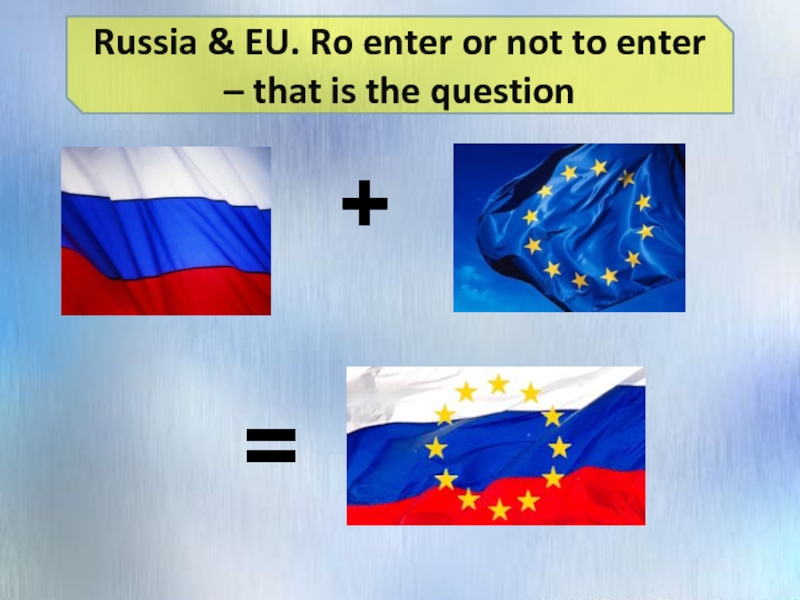 Russia & EU. Ro enter or not to enter – that is the question

+

=